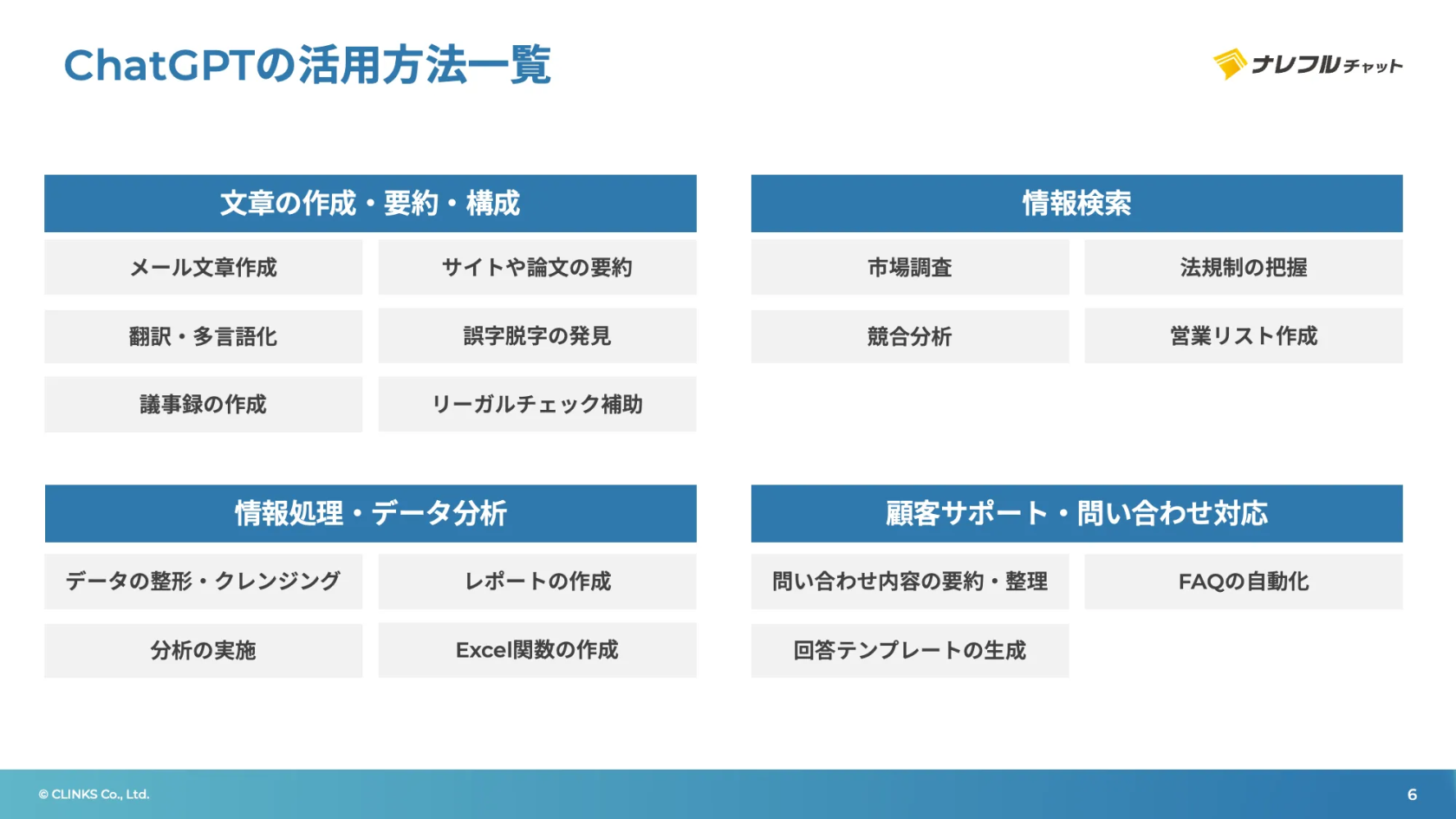 ChatGPTの活用方法一覧

ナレフルチャット

文章の作成・要約・構成

メール文章作成

サイトや論文の要約

翻訳・多言語化

誤字脱字の発見

議事録の作成

リーガルチェック補助

情報検索

市場調査

法規制の把握

競合分析

営業リスト作成

情報処理・データ分析

データの整形・クレンジング

レポートの作成

分析の実施

Excel関数の作成

顧客サポート・問い合わせ対応

問い合わせ内容の要約・整理

FAQの自動化

回答テンプレートの生成

© CLINKS Co., Ltd.

6